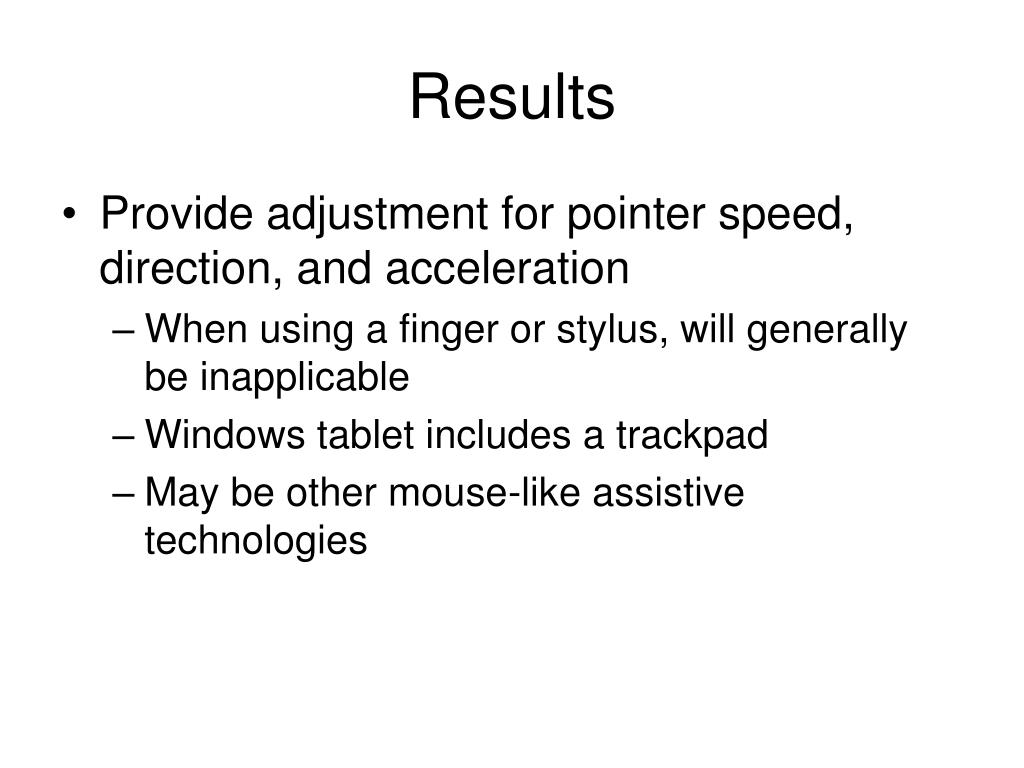 Results

• Provide adjustment for pointer speed, direction, and acceleration
– When using a finger or stylus, will generally be inapplicable
– Windows tablet includes a trackpad
– May be other mouse-like assistive technologies